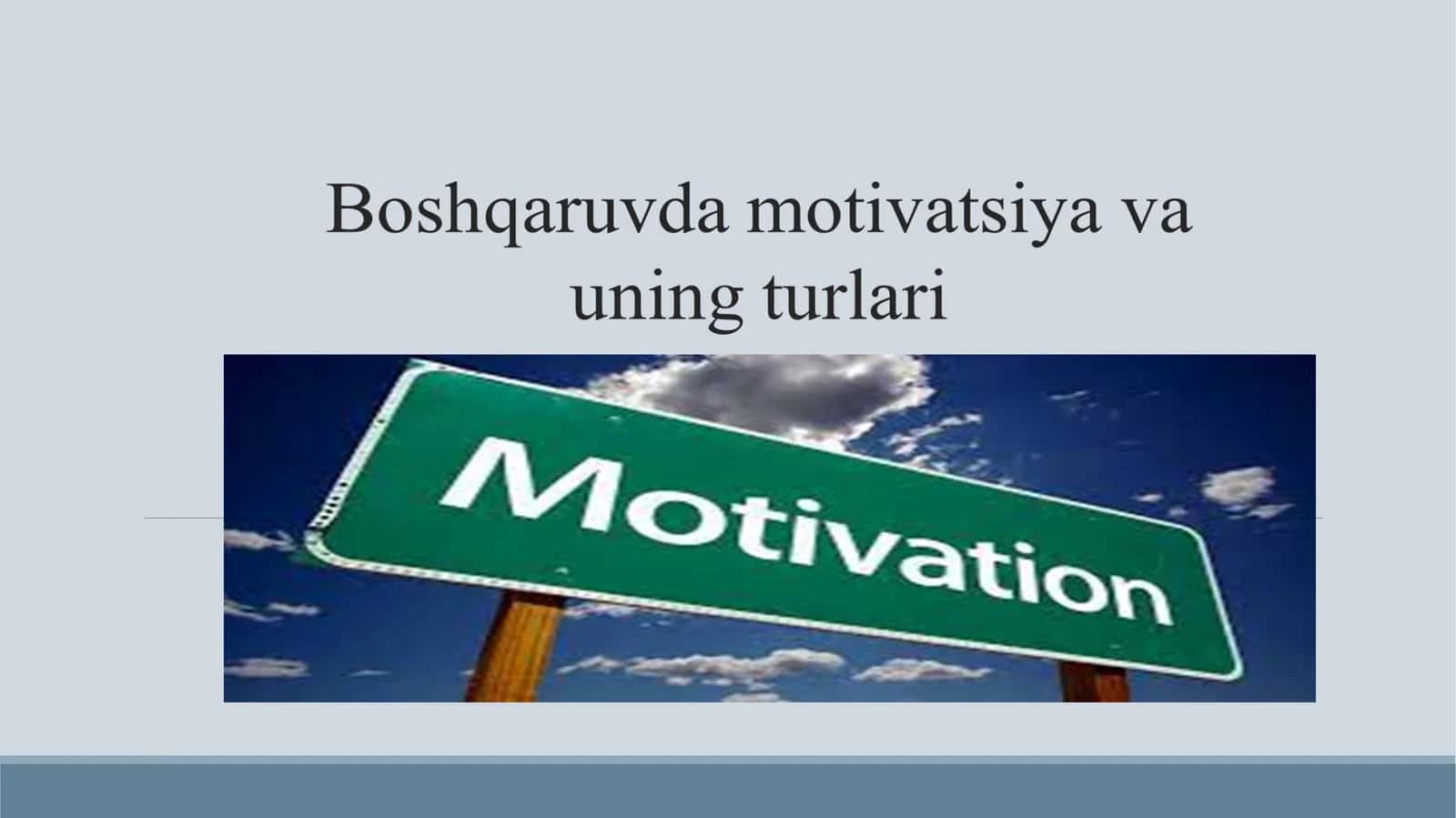 Boshqaruvda motivatsiya va uning turlari

Motivation